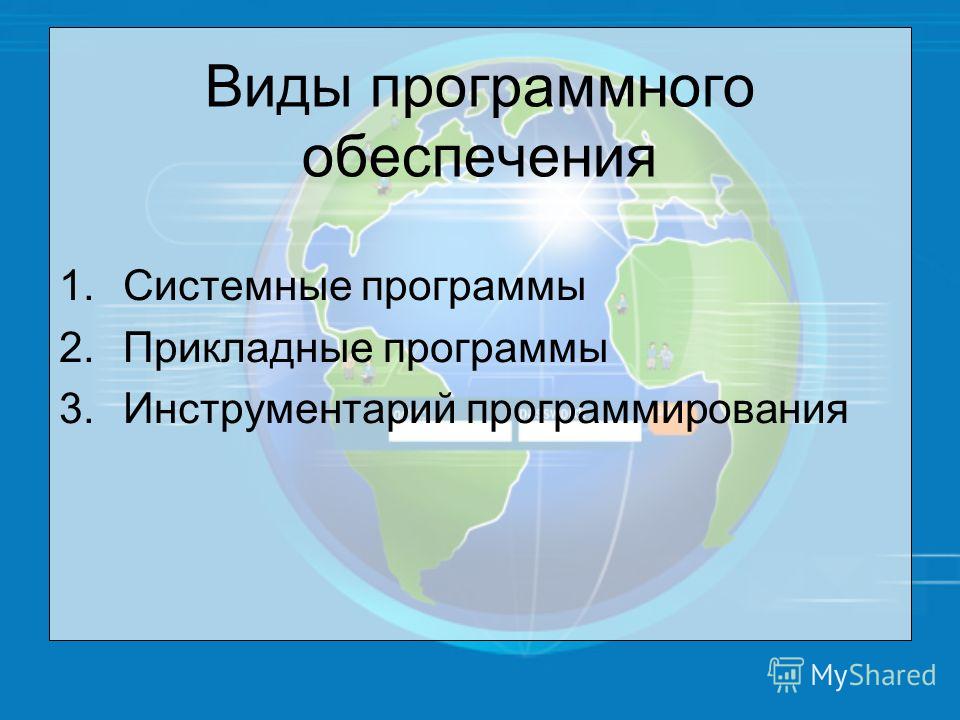 Виды программного обеспечения

1. Системные программы
2. Прикладные программы
3. Инструментарий программирования

MyShared